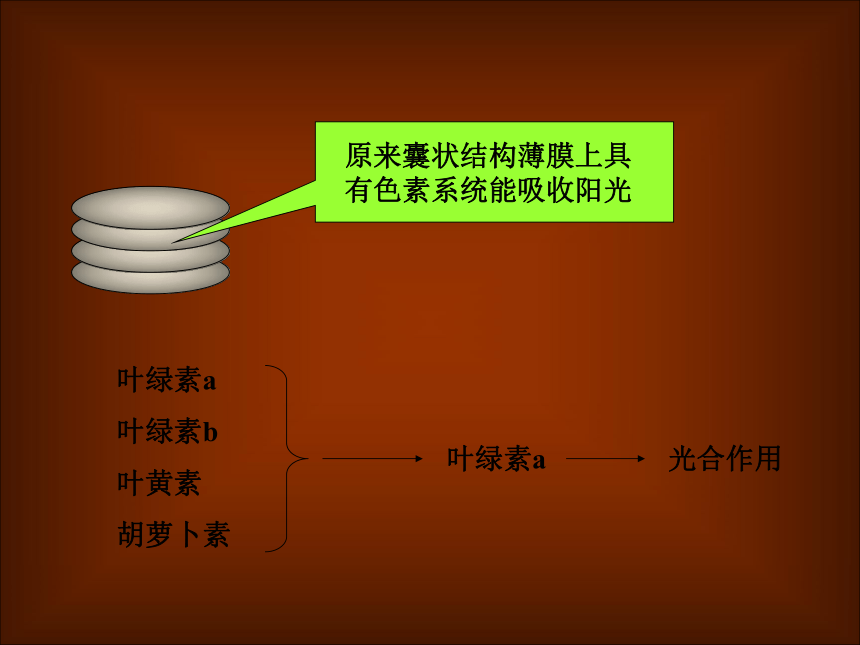 原来囊状结构薄膜上具有色素系统能吸收阳光

叶绿素a
叶绿素b
叶黄素
胡萝卜素

叶绿素a

光合作用